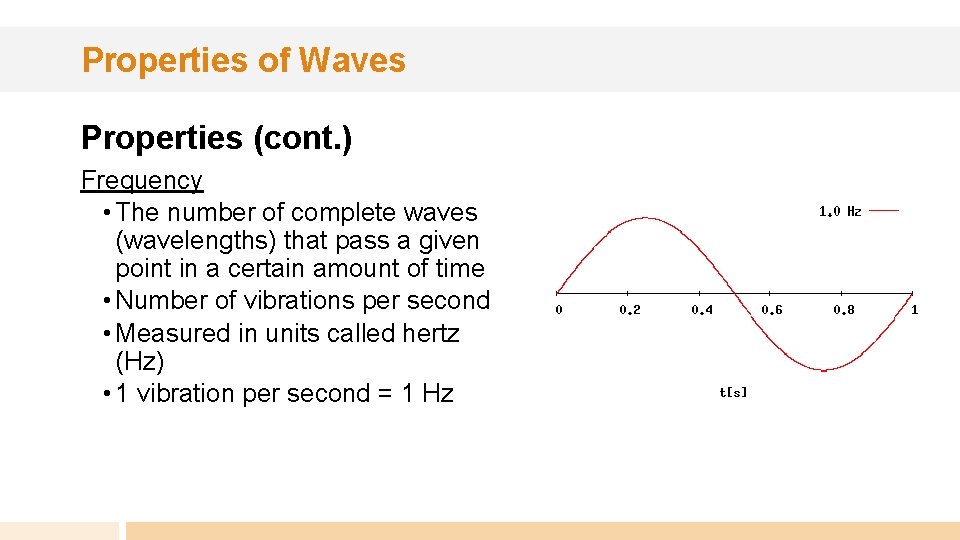 Properties of Waves

Properties (cont.)

Frequency
• The number of complete waves (wavelengths) that pass a given point in a certain amount of time
• Number of vibrations per second
• Measured in units called hertz (Hz)
• 1 vibration per second = 1 Hz

1.0 Hz

0 0.2 0.4 0.6 0.8 1

t[s]